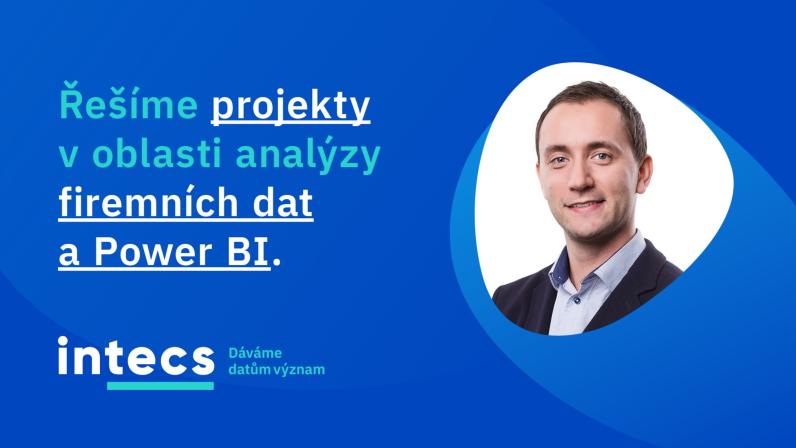 Řešíme projekty v oblasti analýzy firemních dat a Power BI.

intecs

Dáváme
datům význam